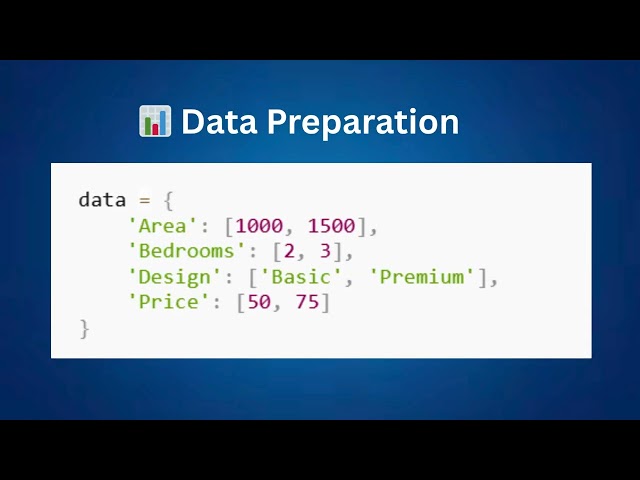 Data Preparation

data = {
    'Area': [1000, 1500],
    'Bedrooms': [2, 3],
    'Design': ['Basic', 'Premium'],
    'Price': [50, 75]
}